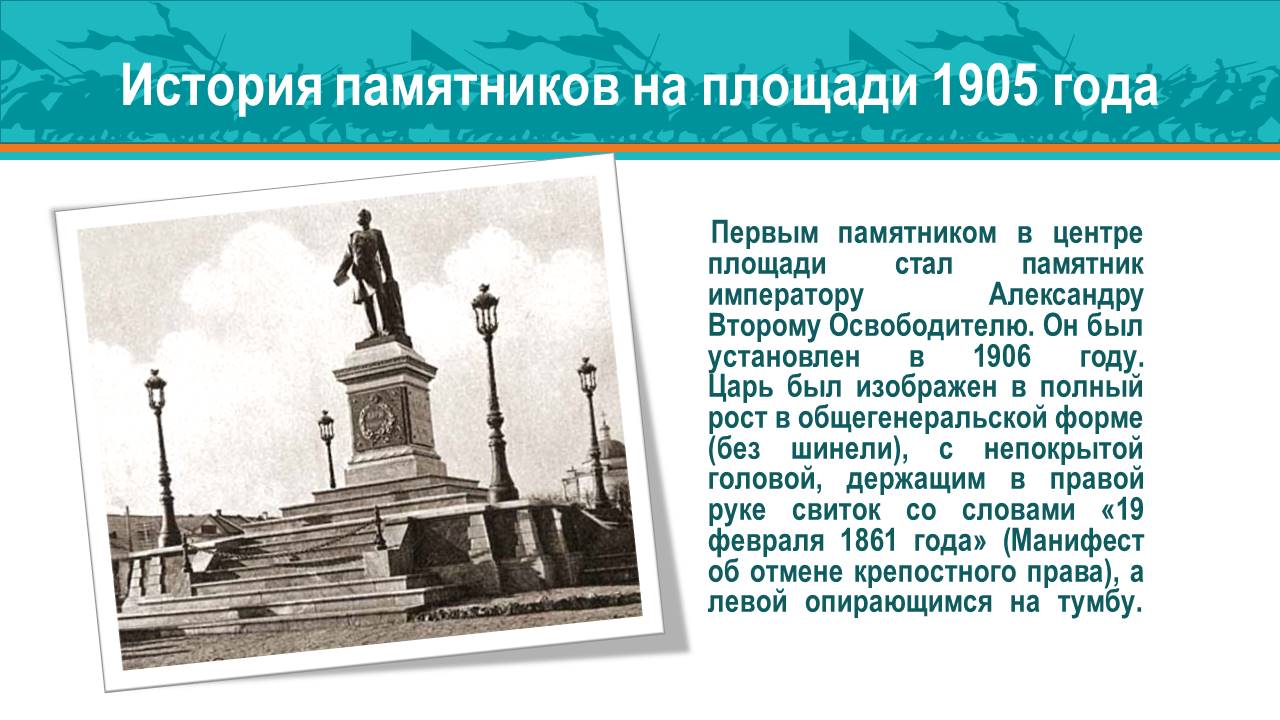 История памятников на площади 1905 года

Первым памятником в центре площади стал памятник императору Александру Второму Освободителю. Он был установлен в 1906 году. Царь был изображен в полный рост в общегенеральской форме (без шинели), с непокрытой головой, держащим в правой руке свиток со словами «19 февраля 1861 года» (Манифест об отмене крепостного права), а левой опирающимся на тумбу.